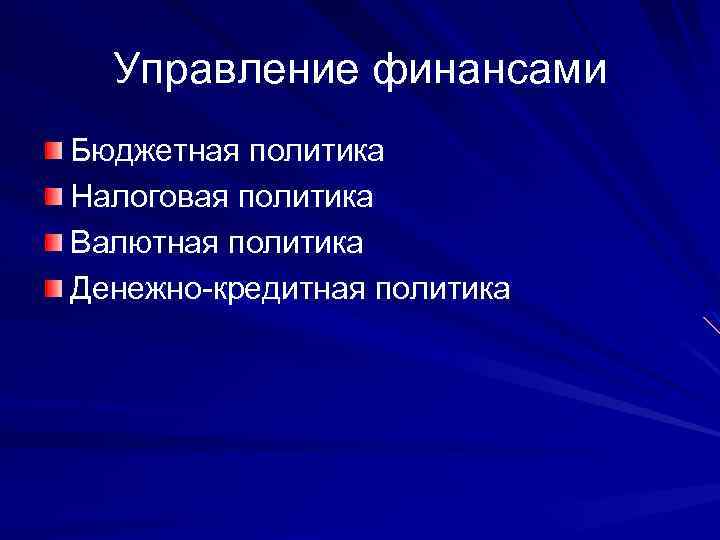 Управление финансами

Бюджетная политика
Налоговая политика
Валютная политика
Денежно-кредитная политика